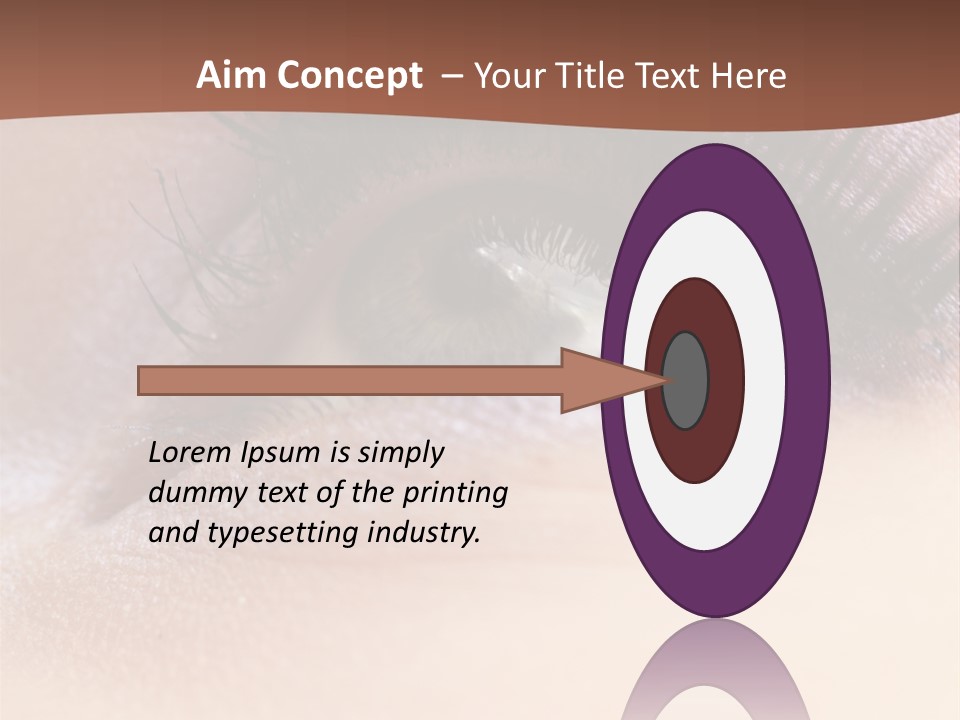 Aim Concept – Your Title Text Here

Lorem Ipsum is simply dummy text of the printing and typesetting industry.